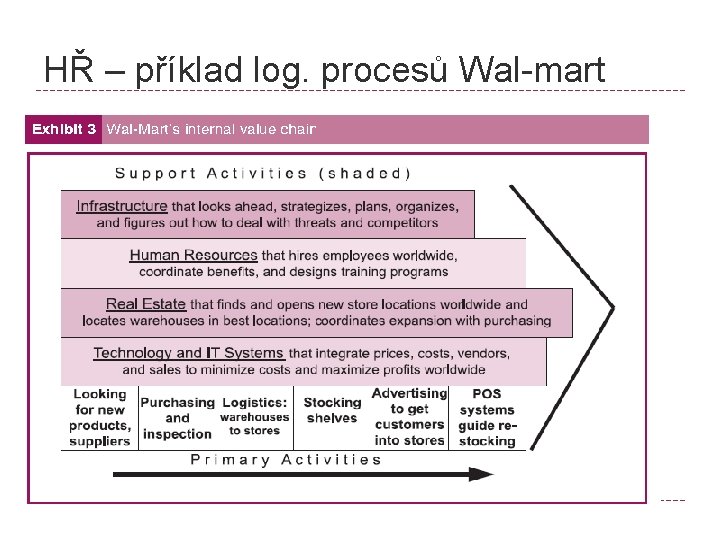 HŘ – příklad log. procesů Wal-mart

Exhibit 3 Wal-Mart's internal value chain

Support Activities (shaded)

Infrastructure that looks ahead, strategizes, plans, organizes, and figures out how to deal with threats and competitors

Human Resources that hires employees worldwide, coordinate benefits, and designs training programs

Real Estate that finds and opens new store locations worldwide and locates warehouses in best locations; coordinates expansion with purchasing

Technology and IT Systems that integrate prices, costs, vendors, and sales to minimize costs and maximize profits worldwide

Looking for new products, suppliers

Purchasing and inspection

Logistics: warehouses to stores

Stocking shelves

Advertising to get customers into stores

POS systems guide re-stocking

Primary Activities